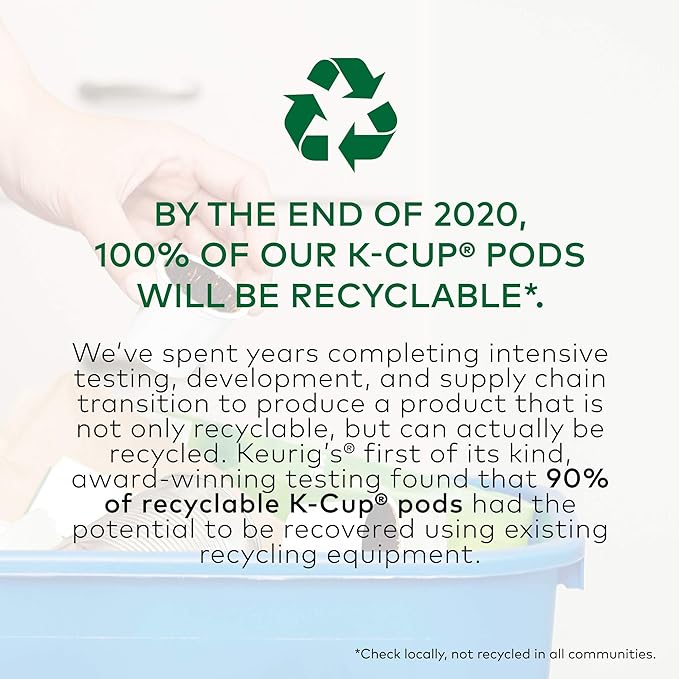 BY THE END OF 2020, 100% OF OUR K-CUP® PODS WILL BE RECYCLABLE*.

We've spent years completing intensive testing, development, and supply chain transition to produce a product that is not only recyclable, but can actually be recycled. Keurig's® first of its kind, award-winning testing found that 90% of recyclable K-Cup® pods had the potential to be recovered using existing recycling equipment.

*Check locally, not recycled in all communities.